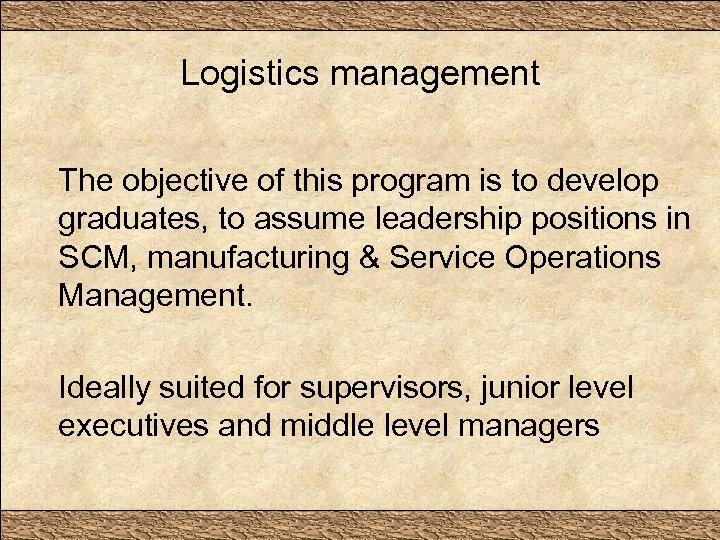 Logistics management

The objective of this program is to develop graduates, to assume leadership positions in SCM, manufacturing & Service Operations Management.

Ideally suited for supervisors, junior level executives and middle level managers